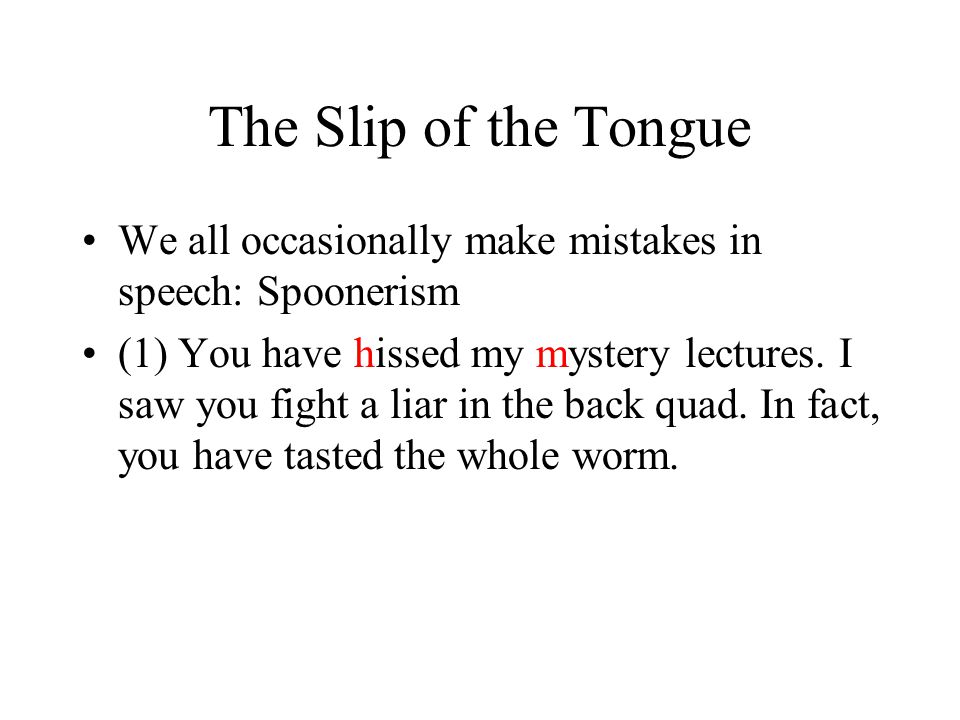 The Slip of the Tongue

• We all occasionally make mistakes in speech: Spoonerism

• (1) You have hissed my mystery lectures. I saw you fight a liar in the back quad. In fact, you have tasted the whole worm.